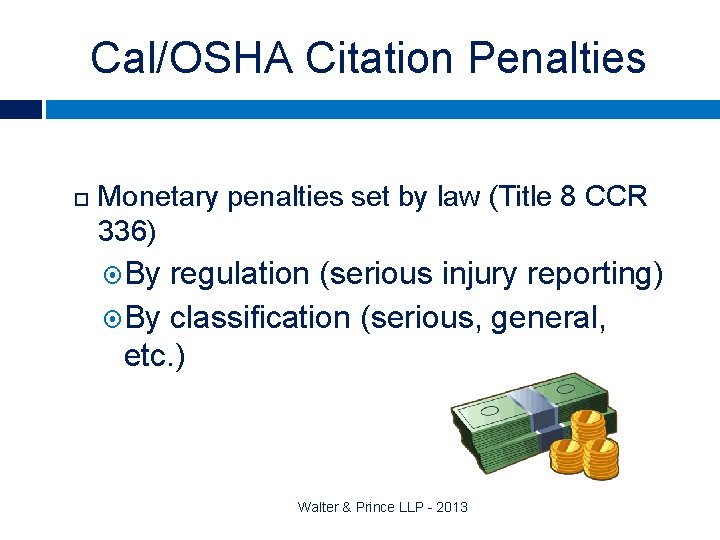 Cal/OSHA Citation Penalties

Monetary penalties set by law (Title 8 CCR 336)

By regulation (serious injury reporting)

By classification (serious, general, etc.)

Walter & Prince LLP - 2013